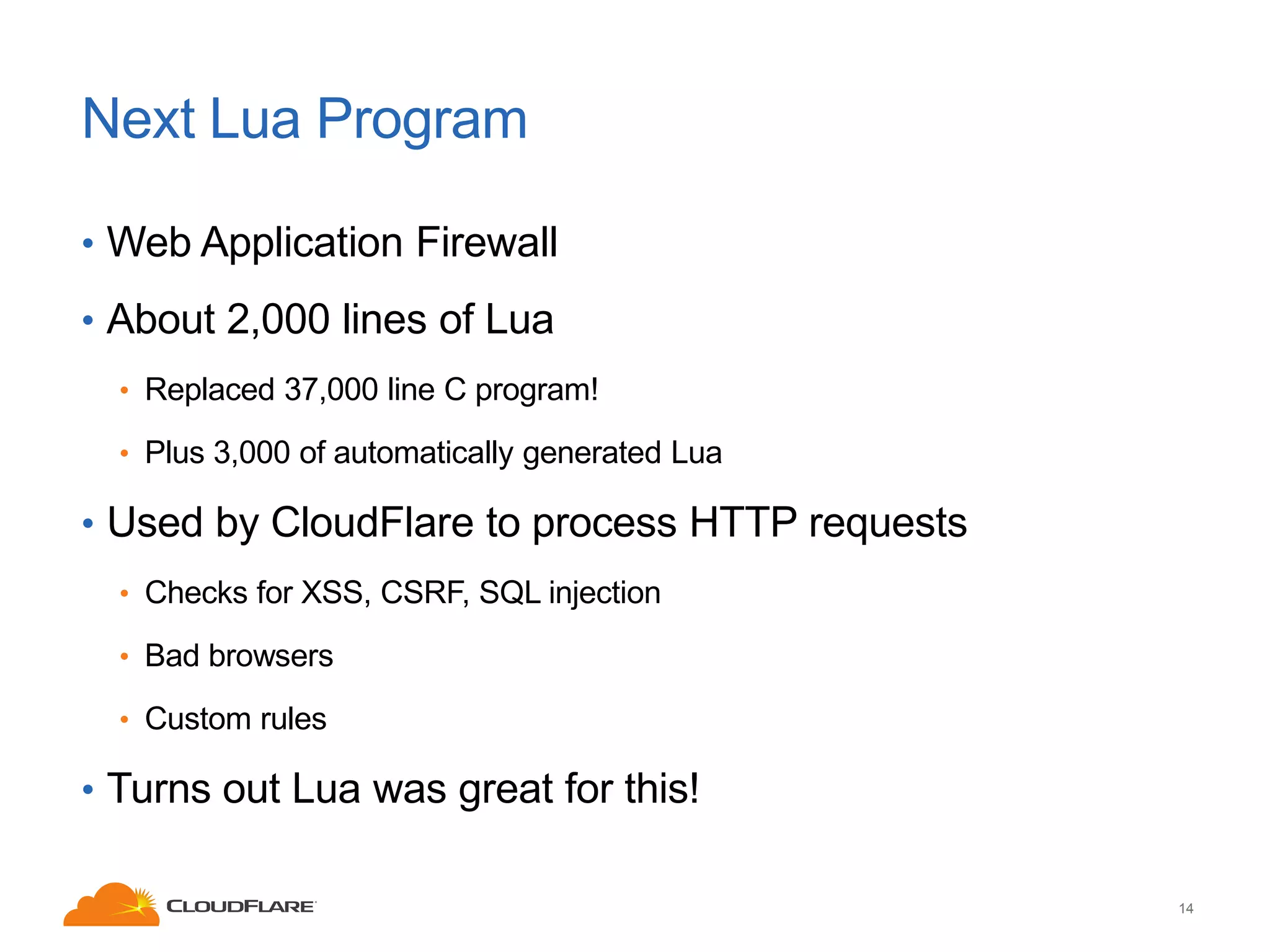 Next Lua Program

• Web Application Firewall
• About 2,000 lines of Lua
  • Replaced 37,000 line C program!
  • Plus 3,000 of automatically generated Lua
• Used by CloudFlare to process HTTP requests
  • Checks for XSS, CSRF, SQL injection
  • Bad browsers
  • Custom rules
• Turns out Lua was great for this!

CLOUDFLARE

14